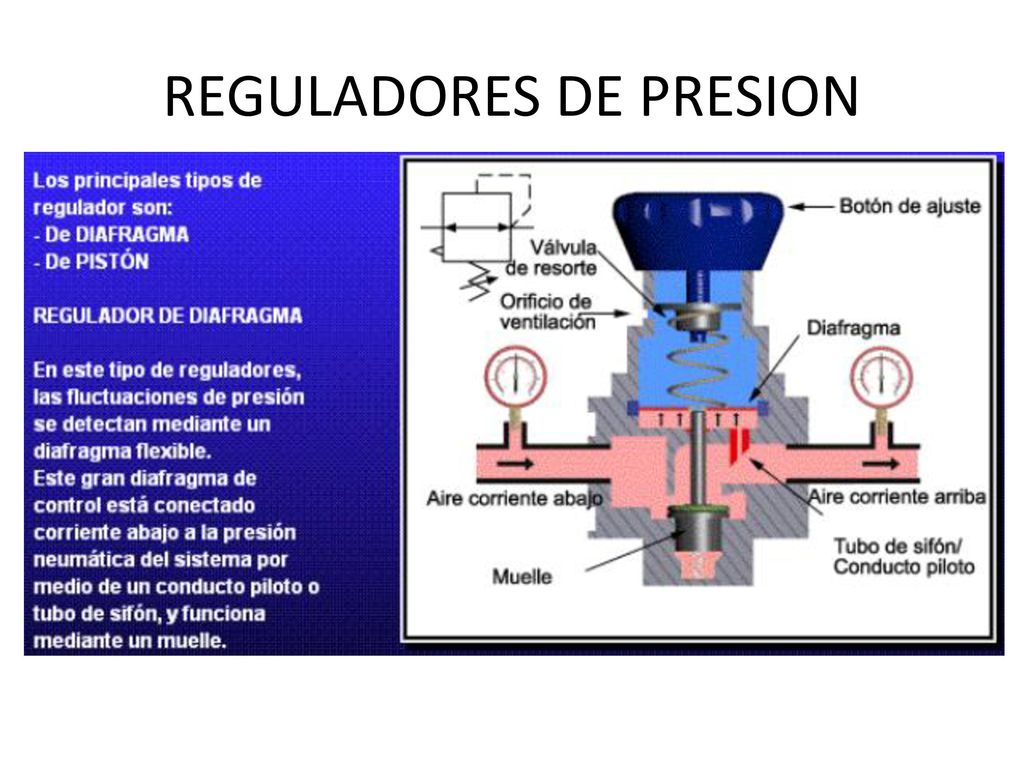 REGULADORES DE PRESION

Los principales tipos de regulador son:
- De DIAFRAGMA
- De PISTÓN

REGULADOR DE DIAFRAGMA

En este tipo de reguladores, las fluctuaciones de presión se detectan mediante un diafragma flexible.
Este gran diafragma de control está conectado corriente abajo a la presión neumática del sistema por medio de un conducto piloto o tubo de sifón, y funciona mediante un muelle.

Botón de ajuste
Válvula de resorte
Orificio de ventilación
Diafragma
Aire corriente abajo
Aire corriente arriba
Tubo de sifón/ Conducto piloto
Muelle